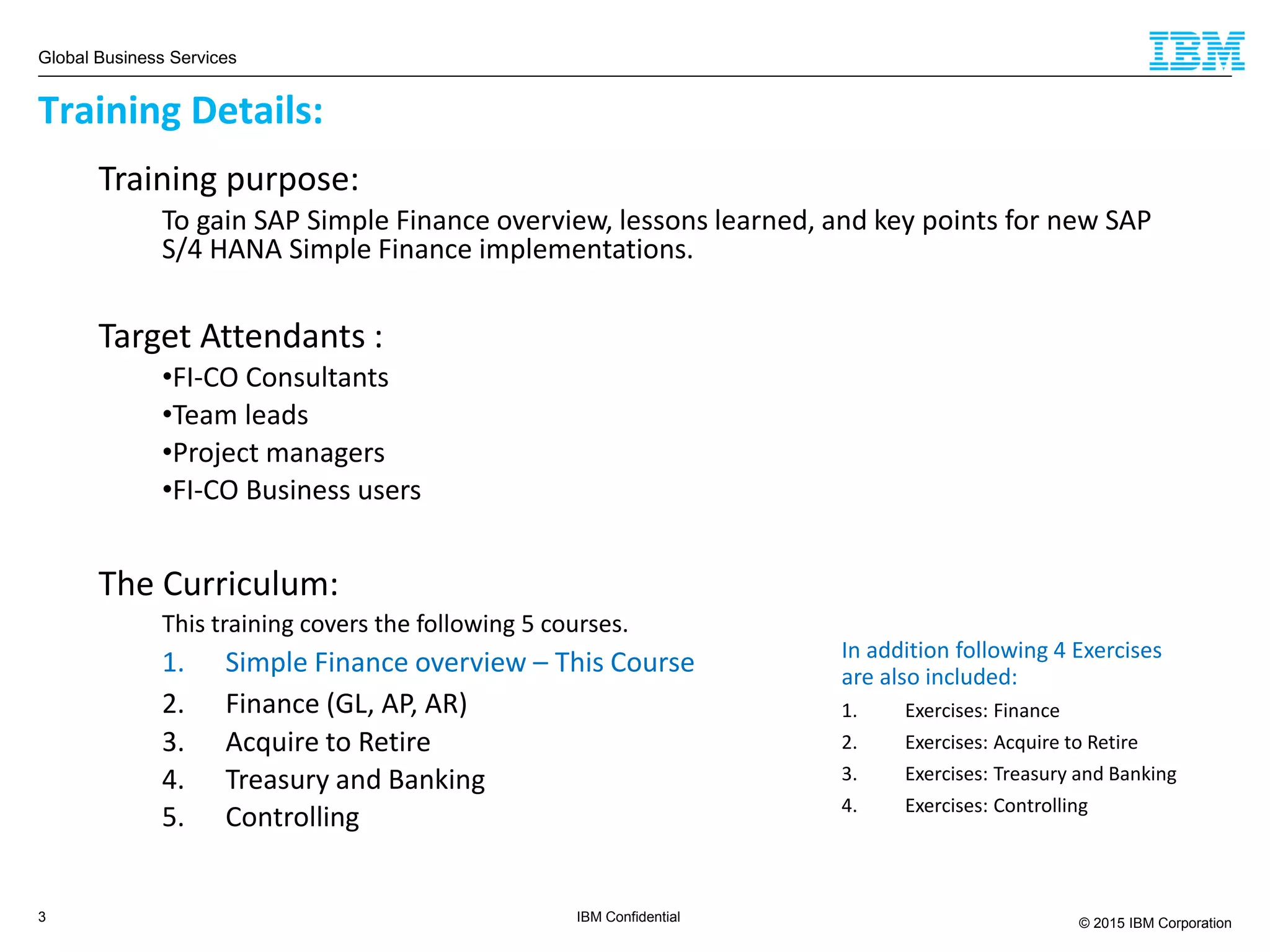 Global Business Services

IBM

Training Details:

Training purpose:

To gain SAP Simple Finance overview, lessons learned, and key points for new SAP S/4 HANA Simple Finance implementations.

Target Attendants :

•FI-CO Consultants

•Team leads

•Project managers

•FI-CO Business users

The Curriculum:

This training covers the following 5 courses.

1. Simple Finance overview – This Course
2. Finance (GL, AP, AR)
3. Acquire to Retire
4. Treasury and Banking
5. Controlling

In addition following 4 Exercises are also included:

1. Exercises: Finance
2. Exercises: Acquire to Retire
3. Exercises: Treasury and Banking
4. Exercises: Controlling

3

IBM Confidential

© 2015 IBM Corporation